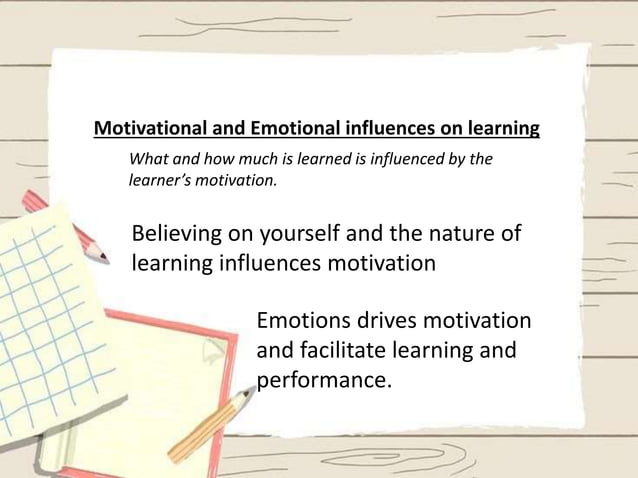 Motivational and Emotional influences on learning

What and how much is learned is influenced by the learner's motivation.

Believing on yourself and the nature of learning influences motivation

Emotions drives motivation and facilitate learning and performance.